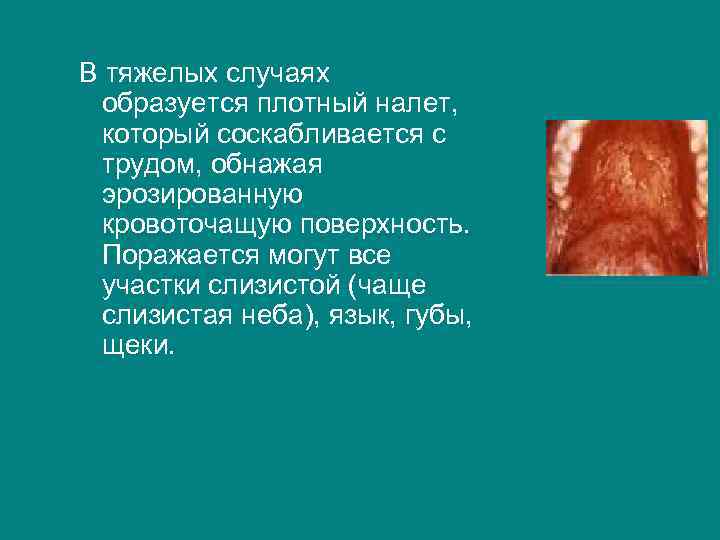 В тяжелых случаях образуется плотный налет, который соскабливается с трудом, обнажая эрозированную кровоточащую поверхность. Поражается могут все участки слизистой (чаще слизистая неба), язык, губы, щеки.